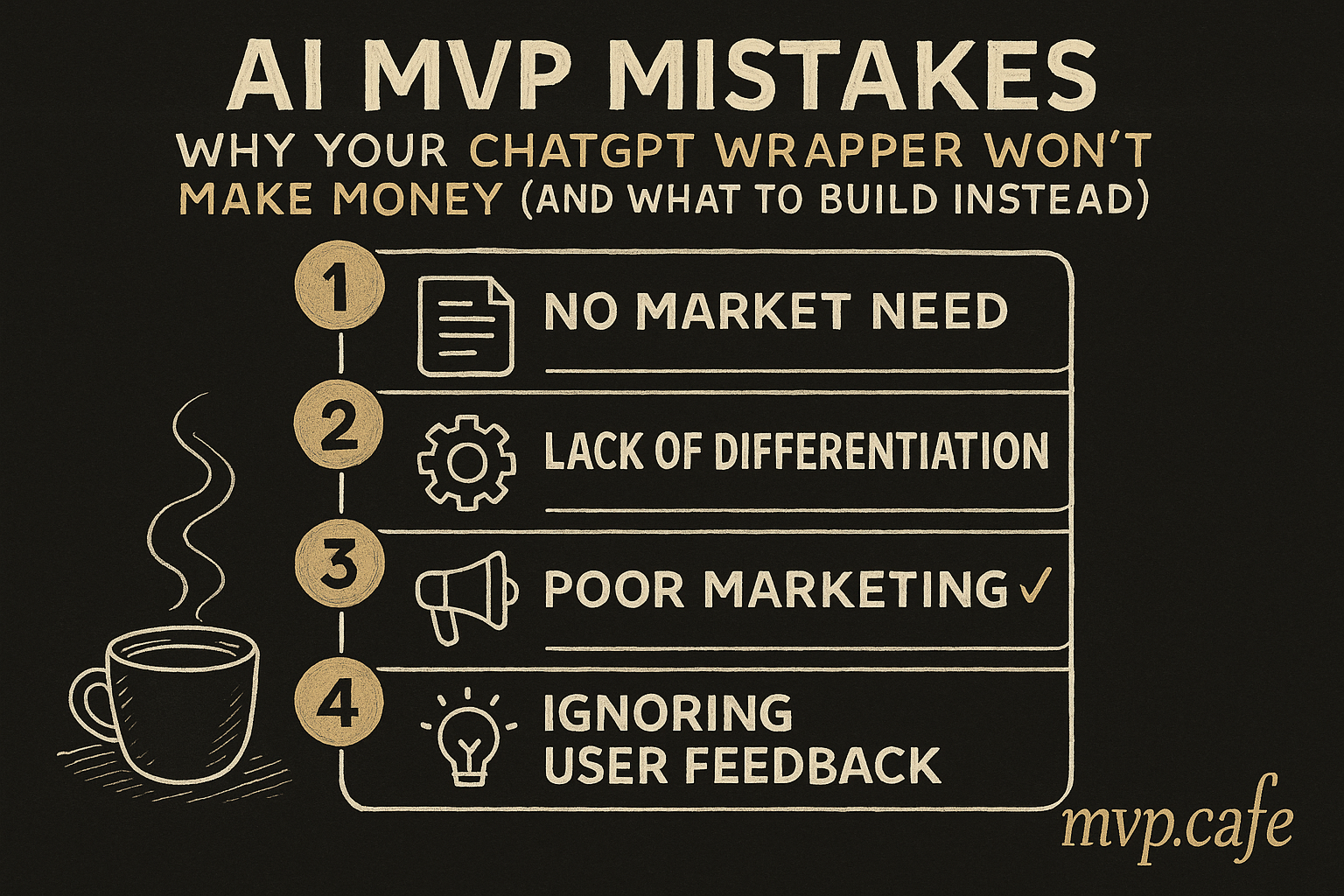 AI MVP MISTAKES

WHY YOUR CHATGPT WRAPPER WON'T MAKE MONEY (AND WHAT TO BUILD INSTEAD)

1 NO MARKET NEED

2 LACK OF DIFFERENTIATION

3 POOR MARKETING ✓

4 IGNORING USER FEEDBACK

mvp.cafe